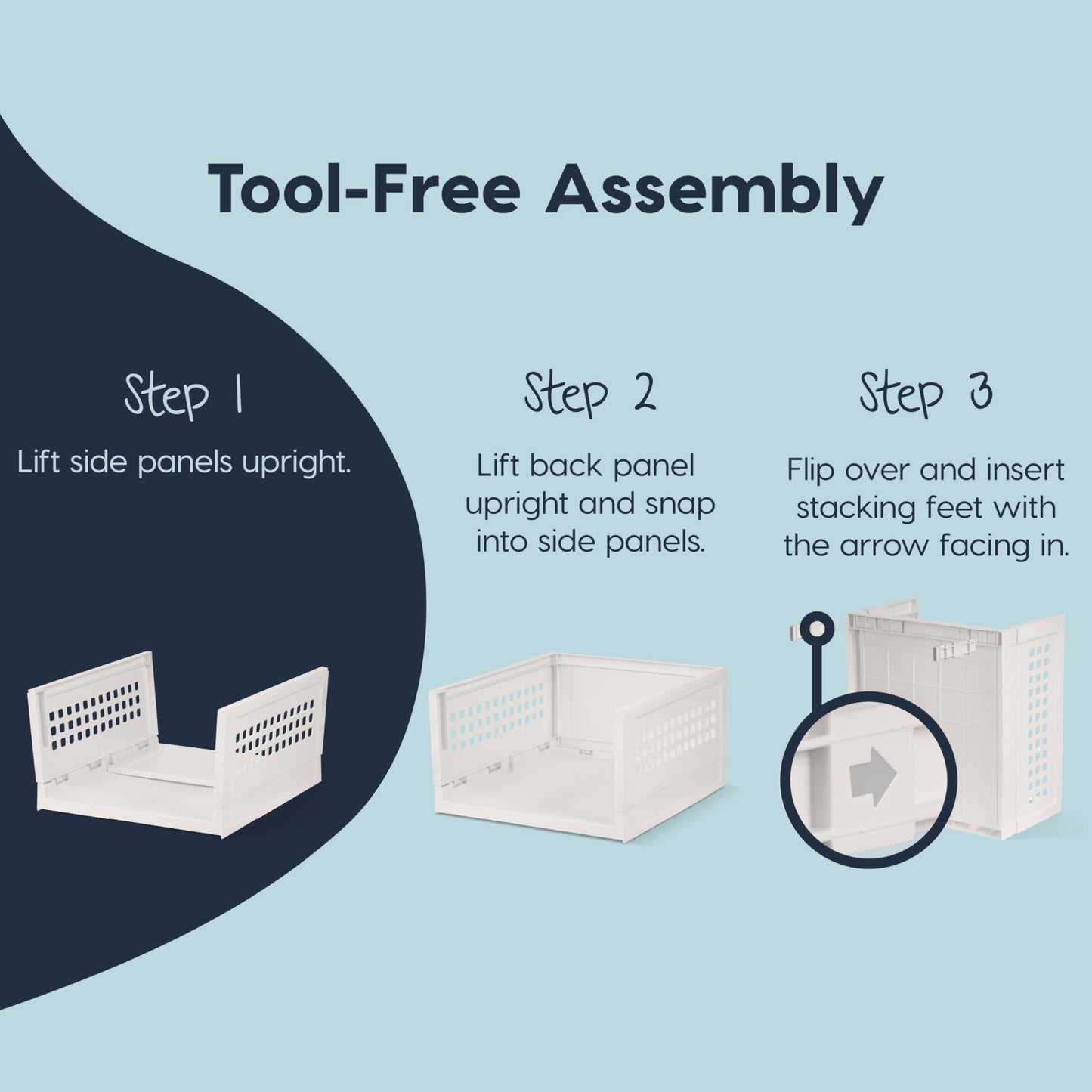 Tool-Free Assembly

Step 1
Lift side panels upright.

Step 2
Lift back panel upright and snap into side panels.

Step 3
Flip over and insert stacking feet with the arrow facing in.